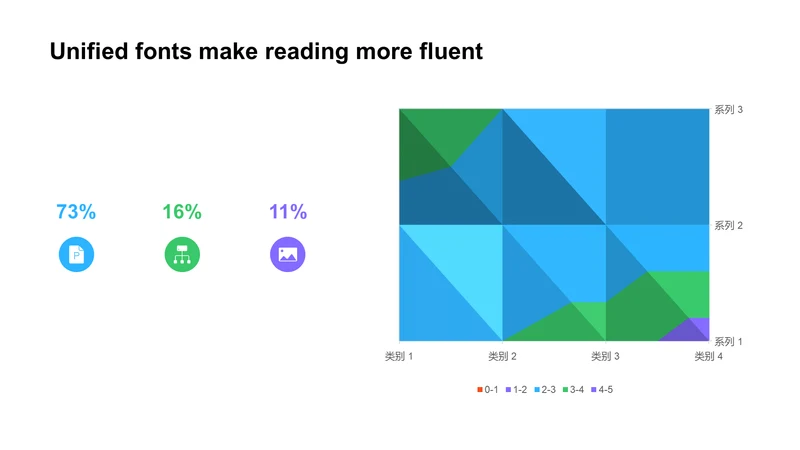 Unified fonts make reading more fluent

73%

16%

11%

系列 3
系列 2
系列 1

类别 1
类别 2
类别 3
类别 4

0-1
1-2
2-3
3-4
4-5